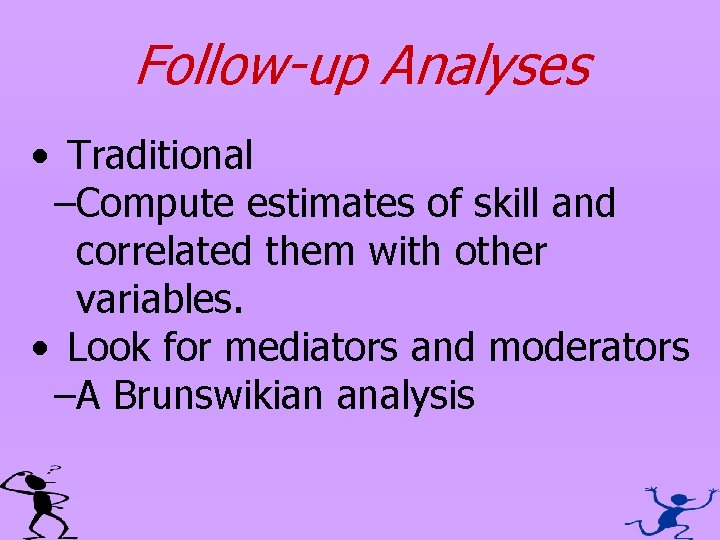 Follow-up Analyses

• Traditional
–Compute estimates of skill and correlated them with other variables.
• Look for mediators and moderators
–A Brunswikian analysis

?